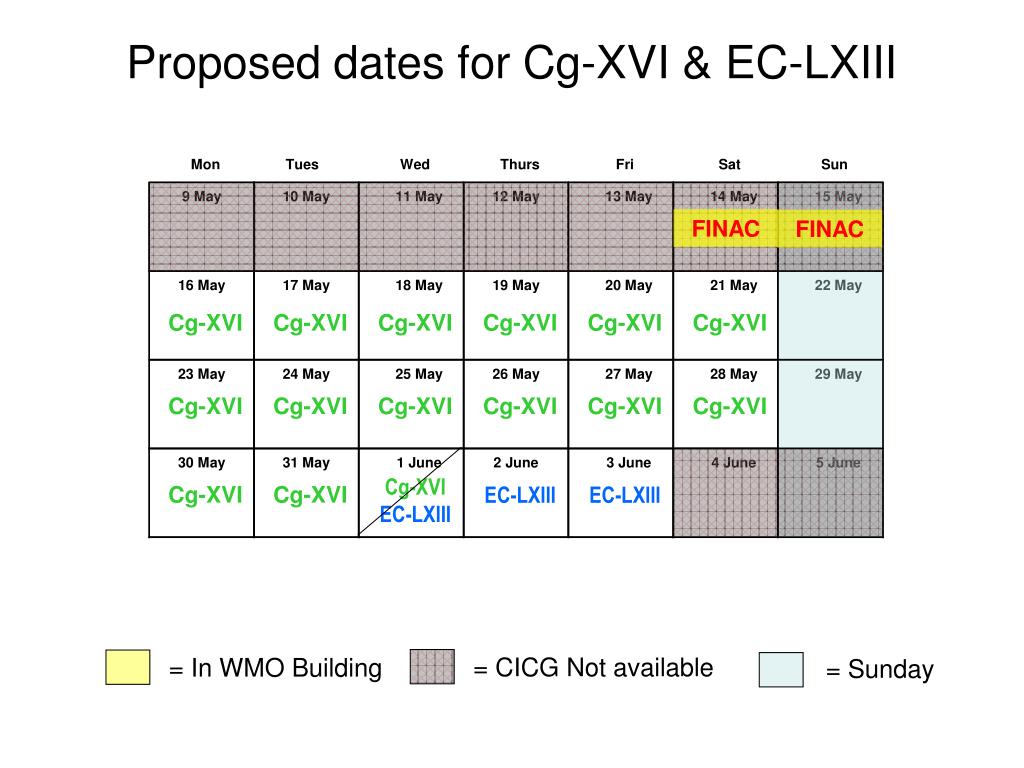 Proposed dates for Cg-XVI & EC-LXIII

| Mon | Tues | Wed | Thurs | Fri | Sat | Sun |
|---|---|---|---|---|---|---|
| 9 May | 10 May | 11 May | 12 May | 13 May | 14 May FINAC | 15 May FINAC |
| 16 May Cg-XVI | 17 May Cg-XVI | 18 May Cg-XVI | 19 May Cg-XVI | 20 May Cg-XVI | 21 May Cg-XVI | 22 May |
| 23 May Cg-XVI | 24 May Cg-XVI | 25 May Cg-XVI | 26 May Cg-XVI | 27 May Cg-XVI | 28 May Cg-XVI | 29 May |
| 30 May Cg-XVI | 31 May Cg-XVI | 1 June Cg-XVI EC-LXIII | 2 June EC-LXIII | 3 June EC-LXIII | 4 June | 5 June |

= In WMO Building = CICG Not available = Sunday